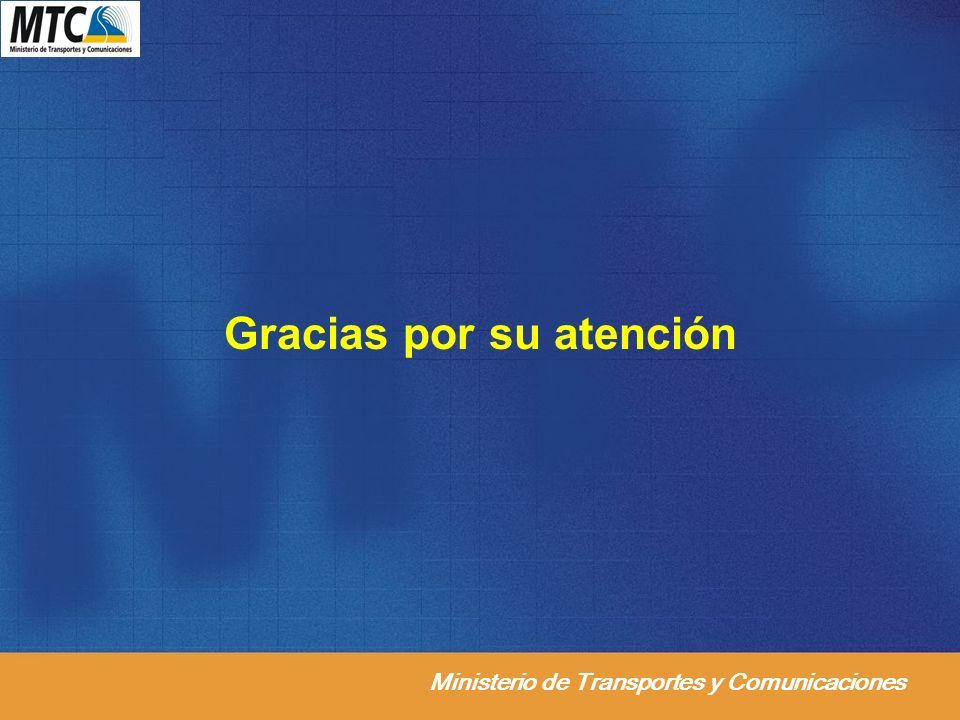 MTC
Ministerio de Transportes y Comunicaciones

Gracias por su atención

Ministerio de Transportes y Comunicaciones